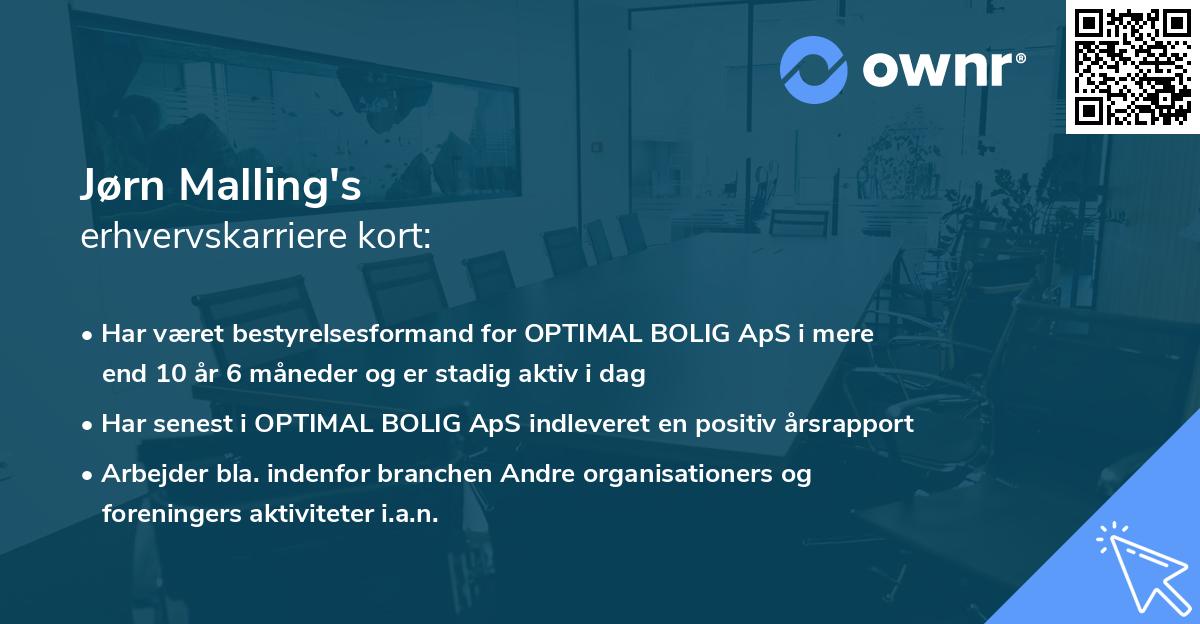 ownr®

Jørn Malling's
erhvervskarriere kort:

• Har været bestyrelsesformand for OPTIMAL BOLIG ApS i mere end 10 år 6 måneder og er stadig aktiv i dag

• Har senest i OPTIMAL BOLIG ApS indleveret en positiv årsrapport

• Arbejder bla. indenfor branchen Andre organisationers og foreningers aktiviteter i.a.n.